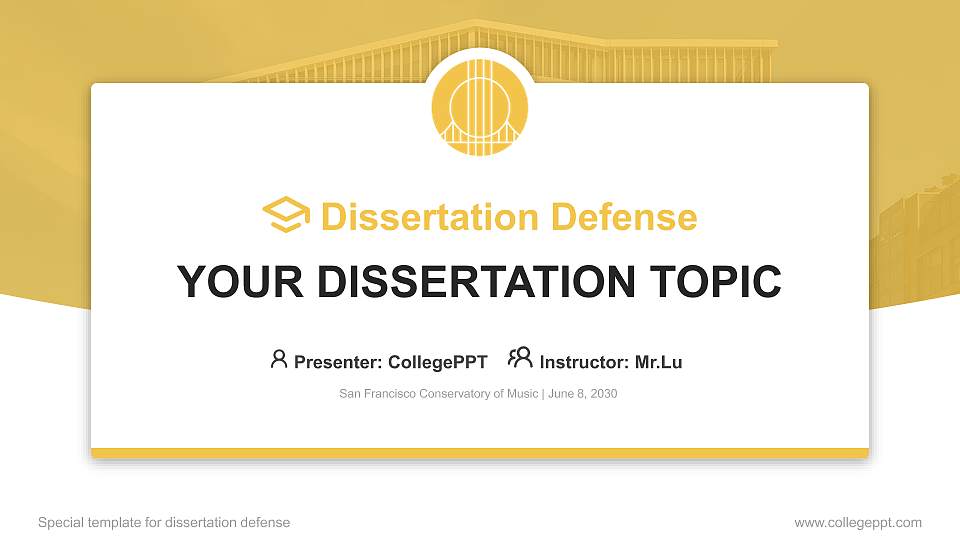 Dissertation Defense

YOUR DISSERTATION TOPIC

Presenter: CollegePPT Instructor: Mr.Lu

San Francisco Conservatory of Music | June 8, 2030

Special template for dissertation defense

www.collegeppt.com